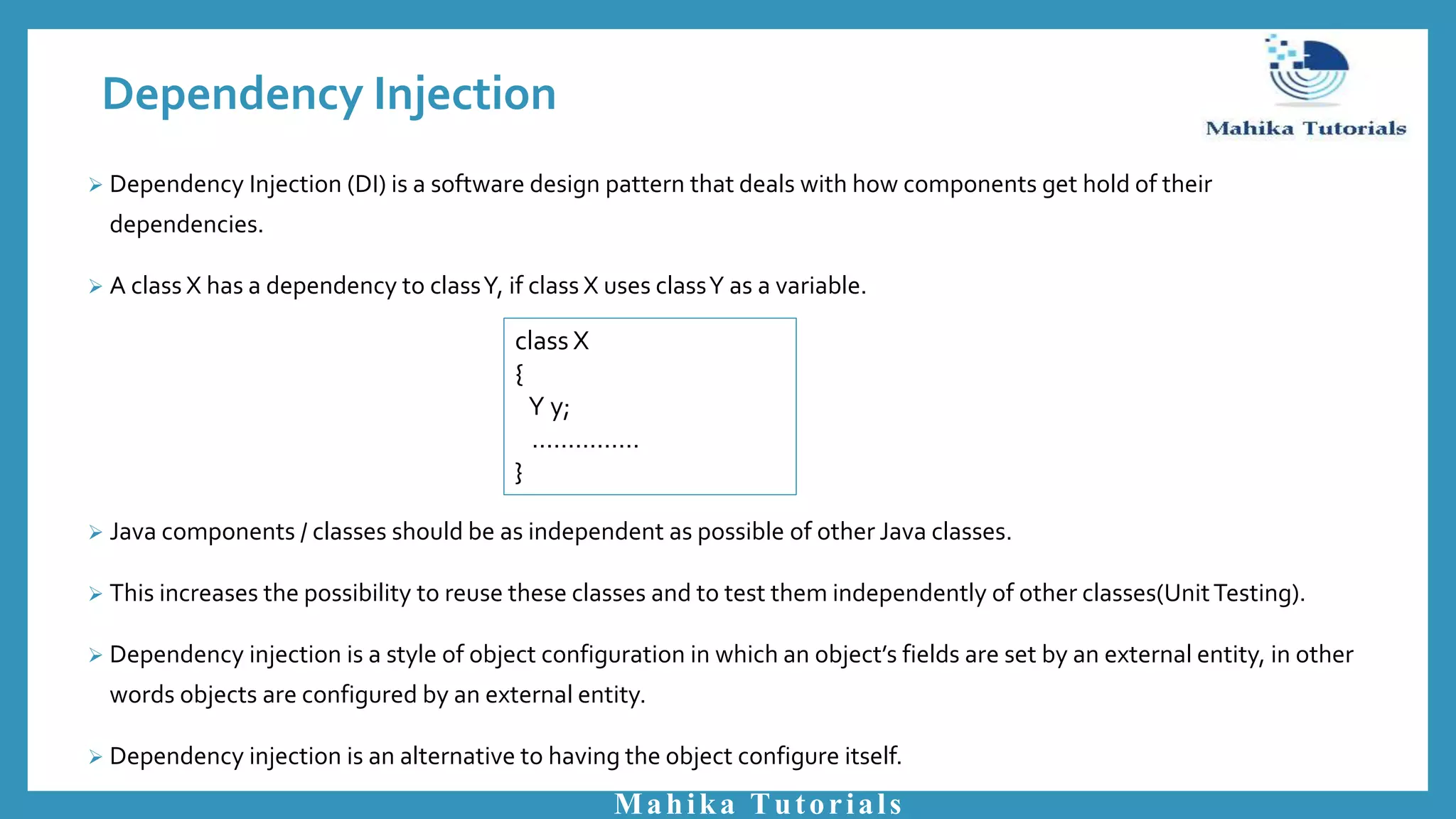 Dependency Injection

Mahika Tutorials

➢ Dependency Injection (DI) is a software design pattern that deals with how components get hold of their dependencies.

➢ A class X has a dependency to class Y, if class X uses class Y as a variable.

class X
{
Y y;
...............
}

➢ Java components / classes should be as independent as possible of other Java classes.

➢ This increases the possibility to reuse these classes and to test them independently of other classes(Unit Testing).

➢ Dependency injection is a style of object configuration in which an object's fields are set by an external entity, in other words objects are configured by an external entity.

➢ Dependency injection is an alternative to having the object configure itself.

Mahika Tutorials